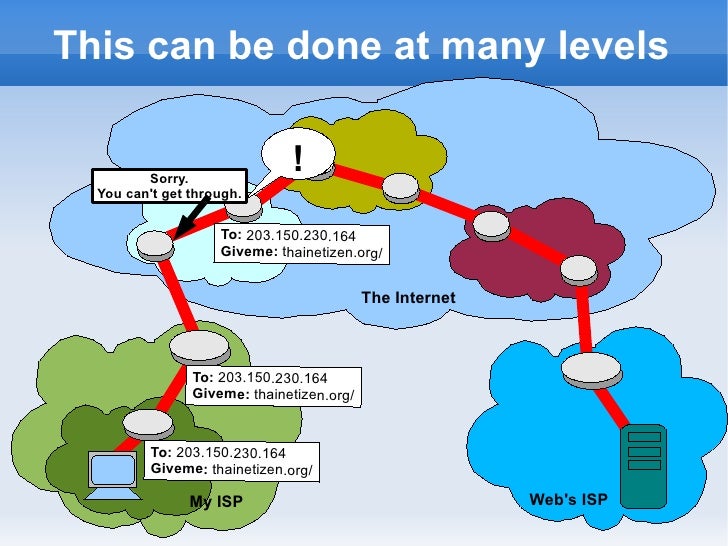 This can be done at many levels

!

Sorry.
You can't get through.

To: 203.150.230.164
Giveme: thainetizen.org/

The Internet

To: 203.150.230.164
Giveme: thainetizen.org/

To: 203.150.230.164
Giveme: thainetizen.org/

My ISP

Web's ISP